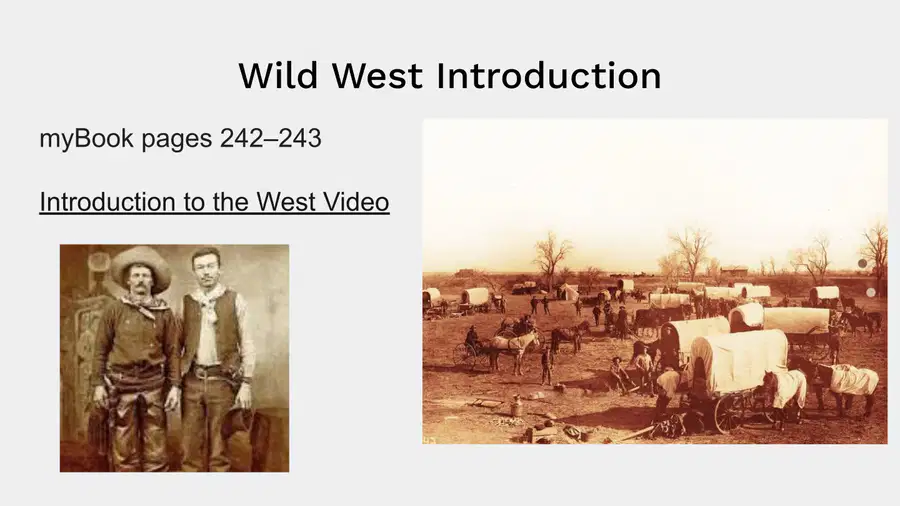 Wild West Introduction

myBook pages 242–243

Introduction to the West Video